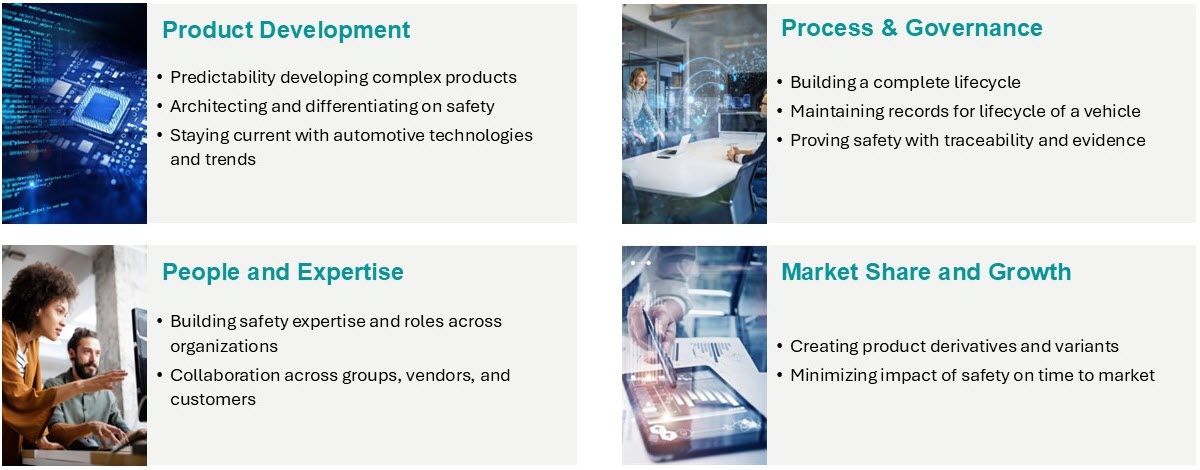 Product Development

• Predictability developing complex products
• Architecting and differentiating on safety
• Staying current with automotive technologies and trends

Process & Governance

• Building a complete lifecycle
• Maintaining records for lifecycle of a vehicle
• Proving safety with traceability and evidence

People and Expertise

• Building safety expertise and roles across organizations
• Collaboration across groups, vendors, and customers

Market Share and Growth

• Creating product derivatives and variants
• Minimizing impact of safety on time to market